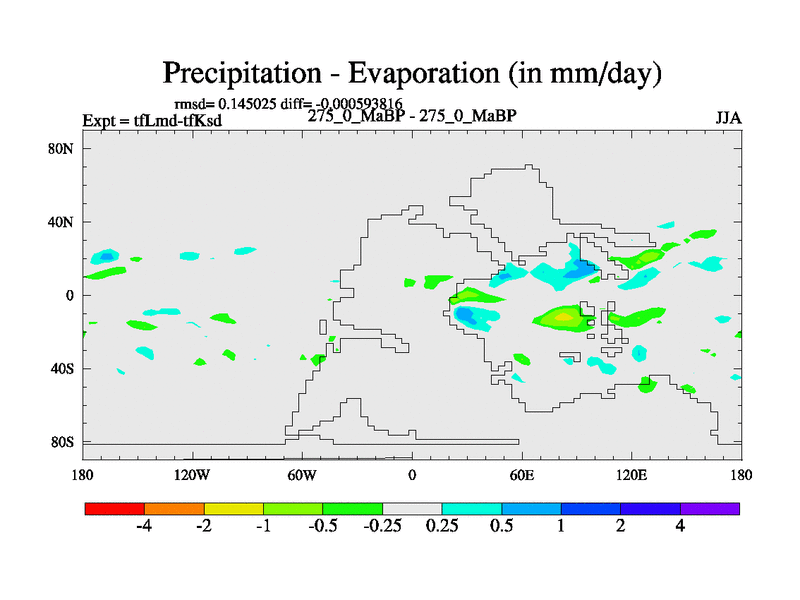 Precipitation - Evaporation (in mm/day)

rmsd= 0.145025 diff= -0.000593816

Expt = tfLmd-tfKsd

275_0_MaBP - 275_0_MaBP

JJA

80N

40N

0

40S

80S

180

120W

60W

0

60E

120E

180

-4

-2

-1

-0.5

-0.25

0.25

0.5

1

2

4